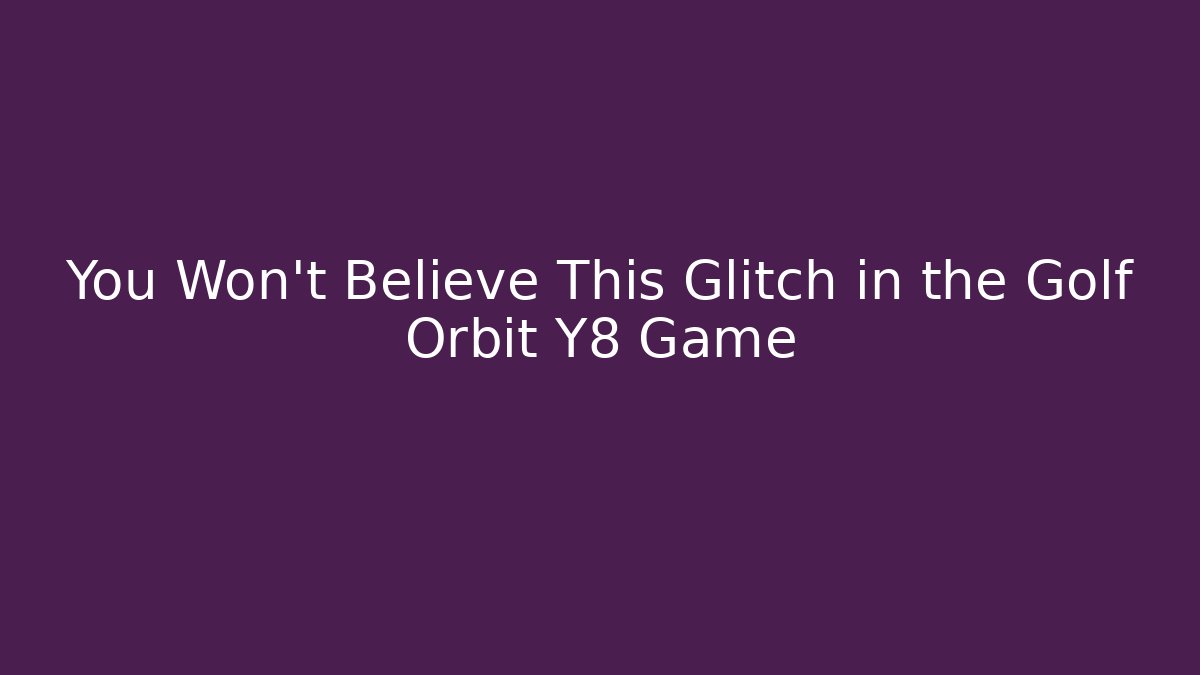 You Won't Believe This Glitch in the Golf Orbit Y8 Game